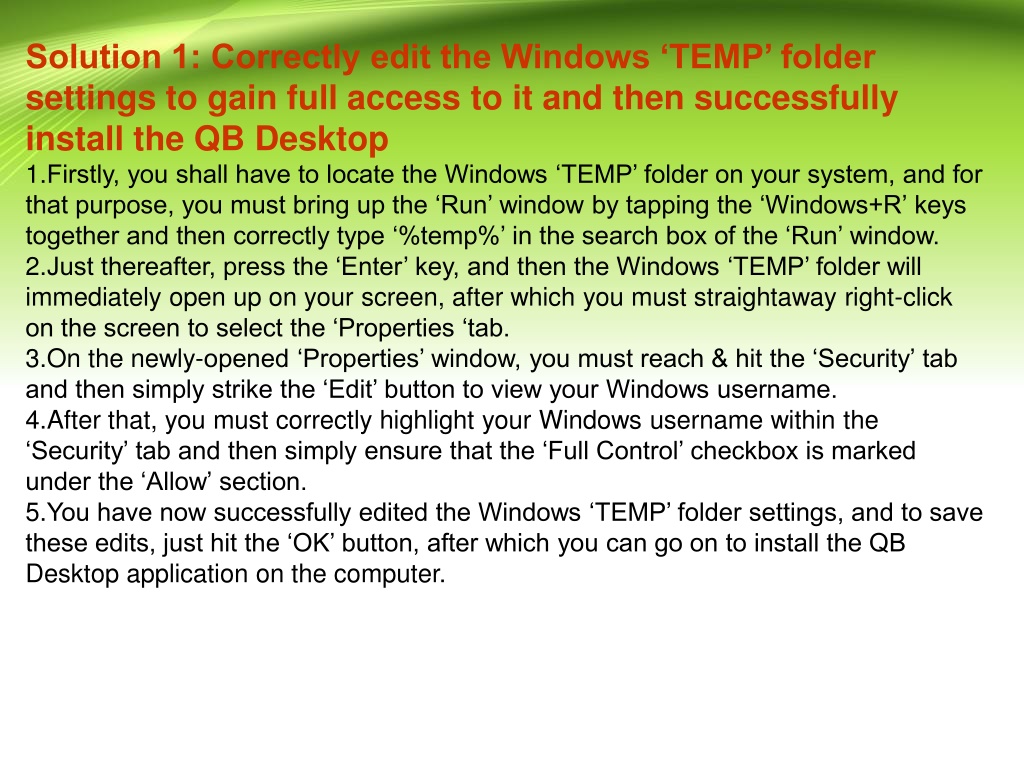 Solution 1: Correctly edit the Windows ‘TEMP’ folder settings to gain full access to it and then successfully install the QB Desktop

1.Firstly, you shall have to locate the Windows ‘TEMP’ folder on your system, and for that purpose, you must bring up the ‘Run’ window by tapping the ‘Windows+R’ keys together and then correctly type ‘%temp%’ in the search box of the ‘Run’ window.

2.Just thereafter, press the ‘Enter’ key, and then the Windows ‘TEMP’ folder will immediately open up on your screen, after which you must straightaway right-click on the screen to select the ‘Properties ‘tab.

3.On the newly-opened ‘Properties’ window, you must reach & hit the ‘Security’ tab and then simply strike the ‘Edit’ button to view your Windows username.

4.After that, you must correctly highlight your Windows username within the ‘Security’ tab and then simply ensure that the ‘Full Control’ checkbox is marked under the ‘Allow’ section.

5.You have now successfully edited the Windows ‘TEMP’ folder settings, and to save these edits, just hit the ‘OK’ button, after which you can go on to install the QB Desktop application on the computer.